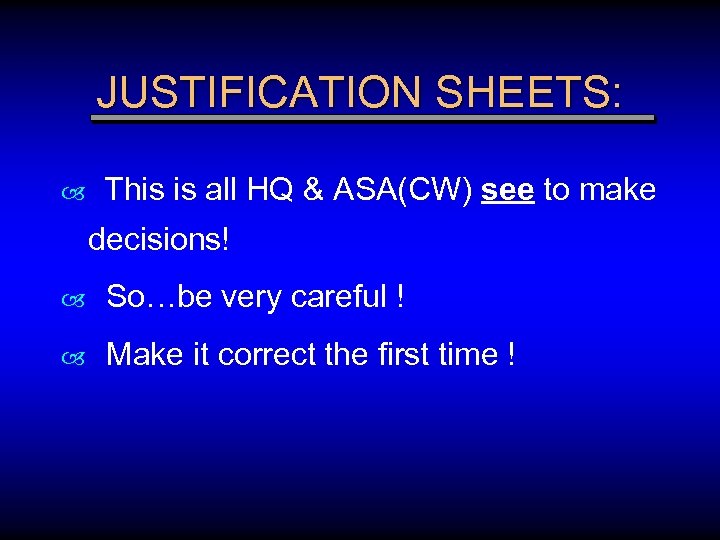 JUSTIFICATION SHEETS:

This is all HQ & ASA(CW) see to make decisions!

So…be very careful !

Make it correct the first time !